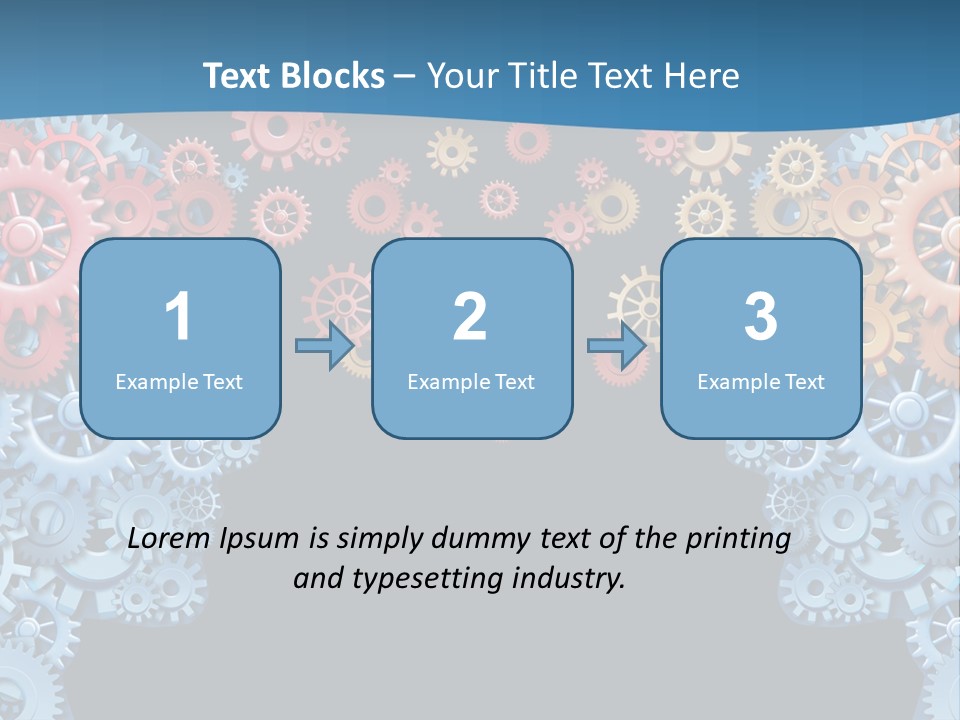 Text Blocks – Your Title Text Here

1
Example Text

2
Example Text

3
Example Text

Lorem Ipsum is simply dummy text of the printing and typesetting industry.